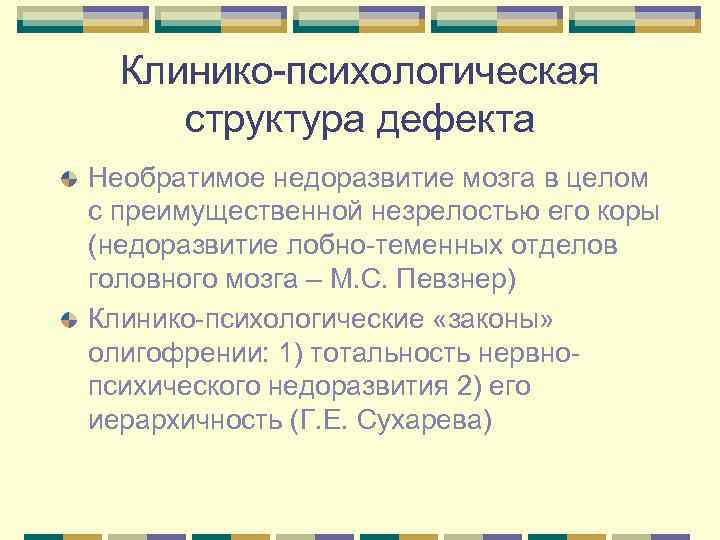 Клинико-психологическая структура дефекта

Необратимое недоразвитие мозга в целом с преимущественной незрелостью его коры (недоразвитие лобно-теменных отделов головного мозга – М.С. Певзнер)

Клинико-психологические «законы» олигофрении: 1) тотальность нервно-психического недоразвития 2) его иерархичность (Г.Е. Сухарева)